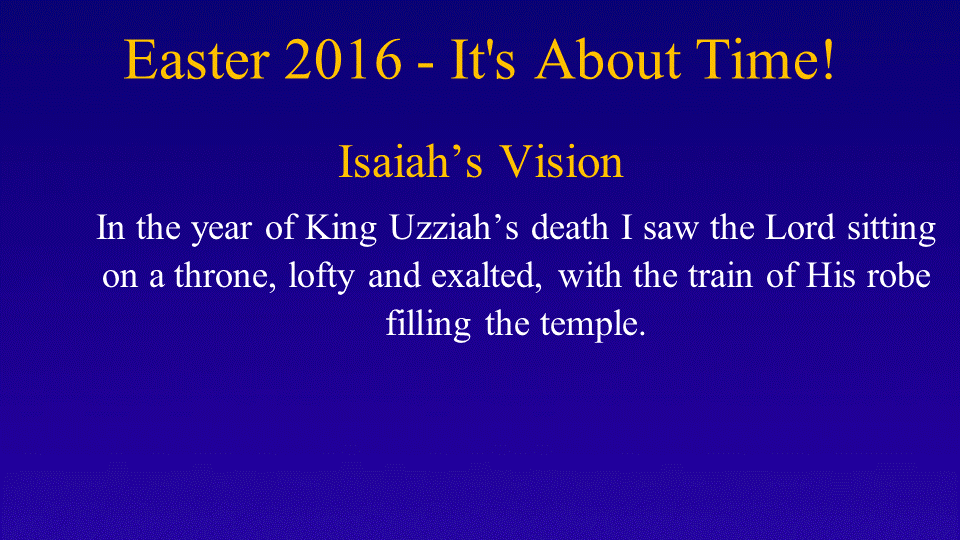 Easter 2016 - It's About Time!

Isaiah's Vision

In the year of King Uzziah's death I saw the Lord sitting on a throne, lofty and exalted, with the train of His robe filling the temple.